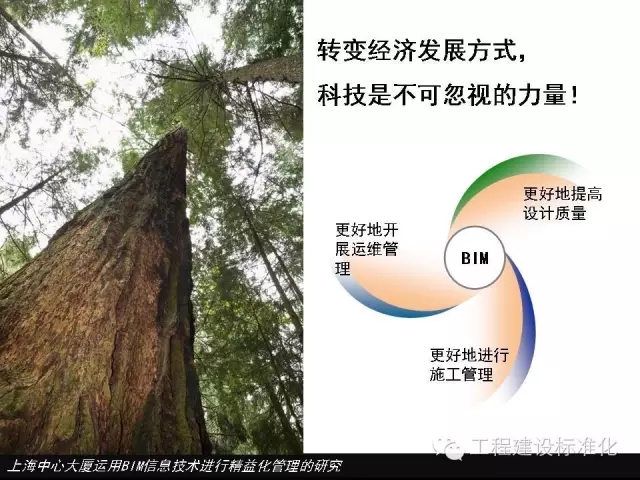 转变经济发展方式，

科技是不可忽视的力量！

更好地提高设计质量

更好地开展运维管理

BIM

更好地进行施工管理

工程建设标准化

上海中心大厦运用BIM信息技术进行精益化管理的研究